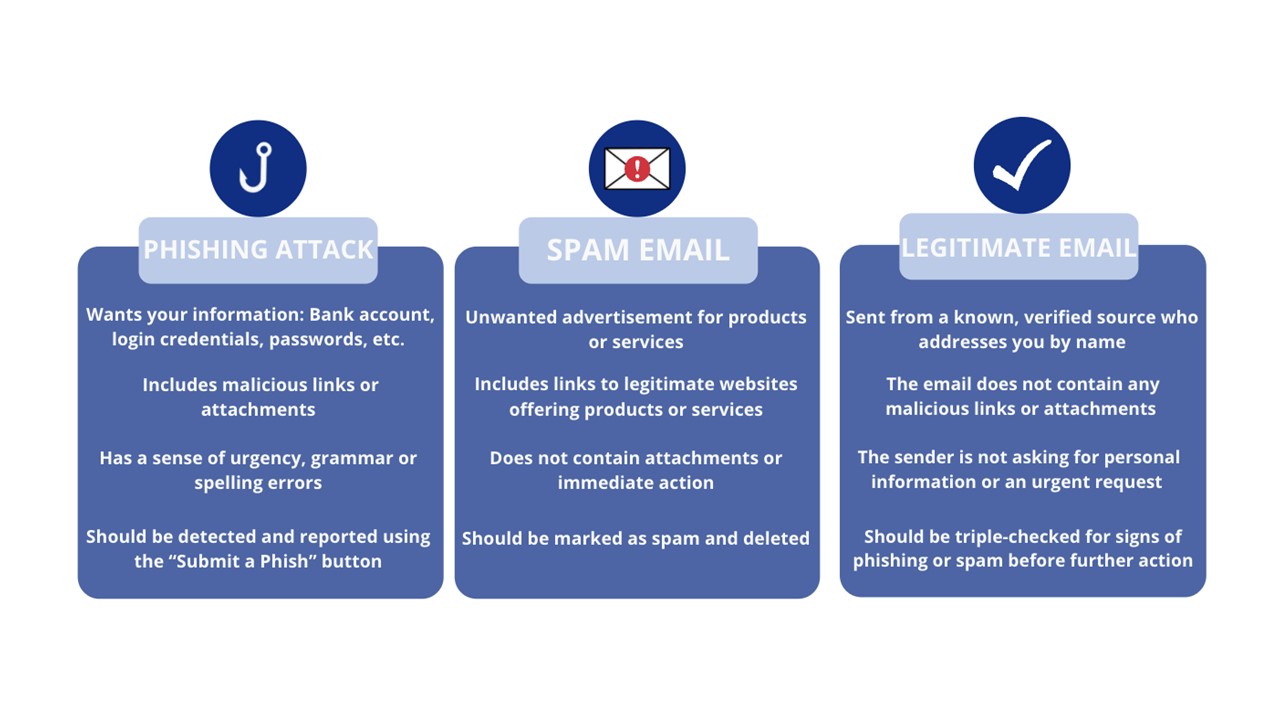 PHISHING ATTACK

Wants your information: Bank account, login credentials, passwords, etc.

Includes malicious links or attachments

Has a sense of urgency, grammar or spelling errors

Should be detected and reported using the "Submit a Phish" button

SPAM EMAIL

Unwanted advertisement for products or services

Includes links to legitimate websites offering products or services

Does not contain attachments or immediate action

Should be marked as spam and deleted

LEGITIMATE EMAIL

Sent from a known, verified source who addresses you by name

The email does not contain any malicious links or attachments

The sender is not asking for personal information or an urgent request

Should be triple-checked for signs of phishing or spam before further action